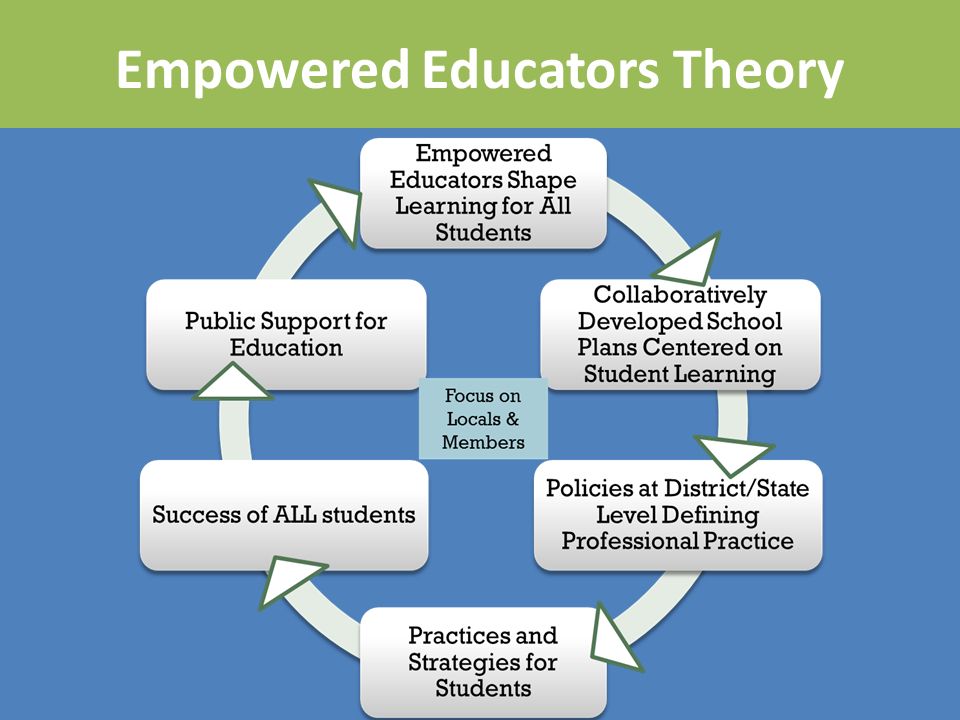 Empowered Educators Theory

Empowered Educators Shape Learning for All Students

Collaboratively Developed School Plans Centered on Student Learning

Policies at District/State Level Defining Professional Practice

Practices and Strategies for Students

Success of ALL students

Public Support for Education

Focus on Locals & Members